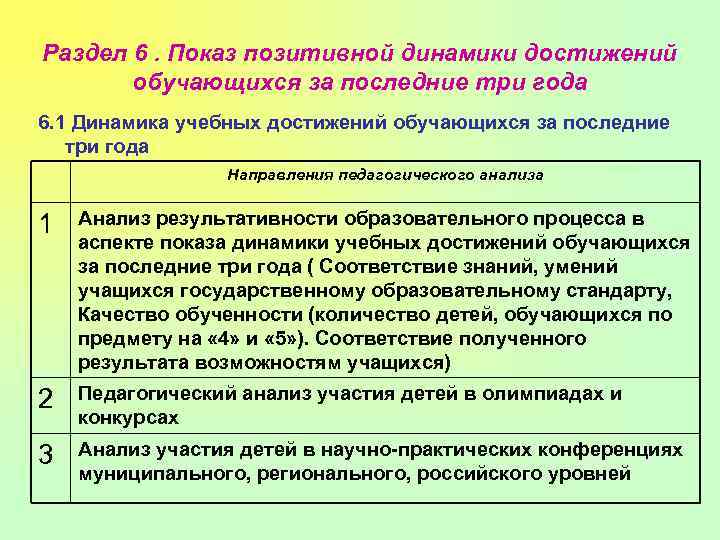 Раздел 6 . Показ позитивной динамики достижений обучающихся за последние три года

6.1 Динамика учебных достижений обучающихся за последние три года

| | Направления педагогического анализа |
|---|---|
| 1 | Анализ результативности образовательного процесса в аспекте показа динамики учебных достижений обучающихся за последние три года ( Соответствие знаний, умений учащихся государственному образовательному стандарту, Качество обученности (количество детей, обучающихся по предмету на «4» и «5»). Соответствие полученного результата возможностям учащихся) |
| 2 | Педагогический анализ участия детей в олимпиадах и конкурсах |
| 3 | Анализ участия детей в научно-практических конференциях муниципального, регионального, российского уровней |